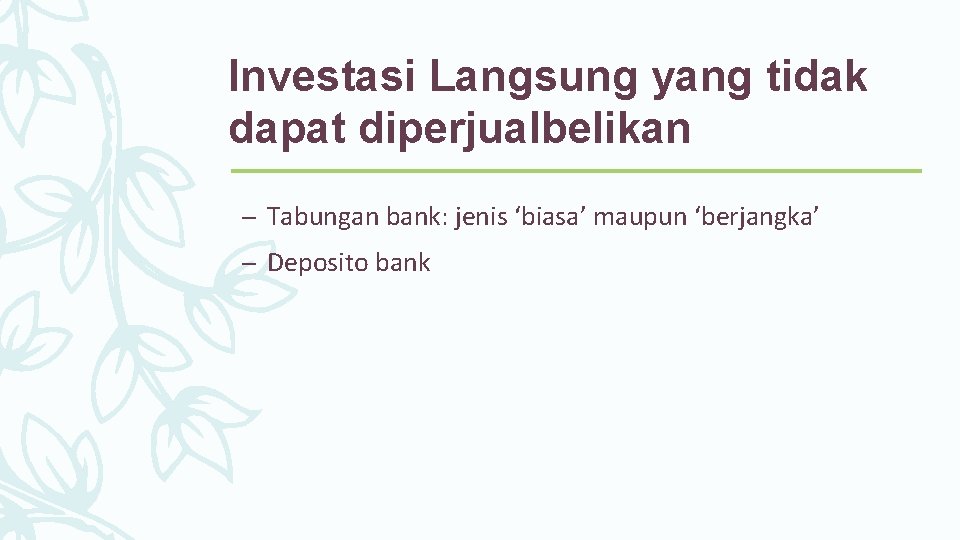 Investasi Langsung yang tidak dapat diperjualbelikan

– Tabungan bank: jenis ‘biasa’ maupun ‘berjangka’

– Deposito bank